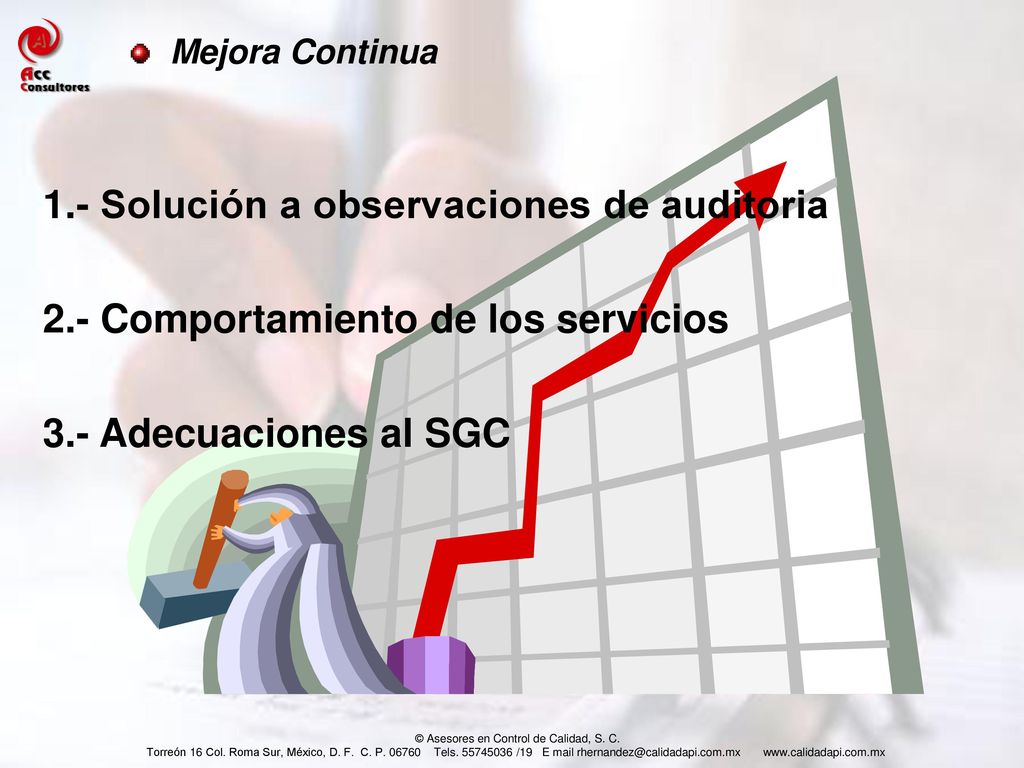 Acc Consultores

Mejora Continua

1.- Solución a observaciones de auditoria

2.- Comportamiento de los servicios

3.- Adecuaciones al SGC

© Asesores en Control de Calidad, S. C.
Torreón 16 Col. Roma Sur, México, D. F. C. P. 06760 Tels. 55745036 /19 E mail rhernandez@calidadapi.com.mx www.calidadapi.com.mx